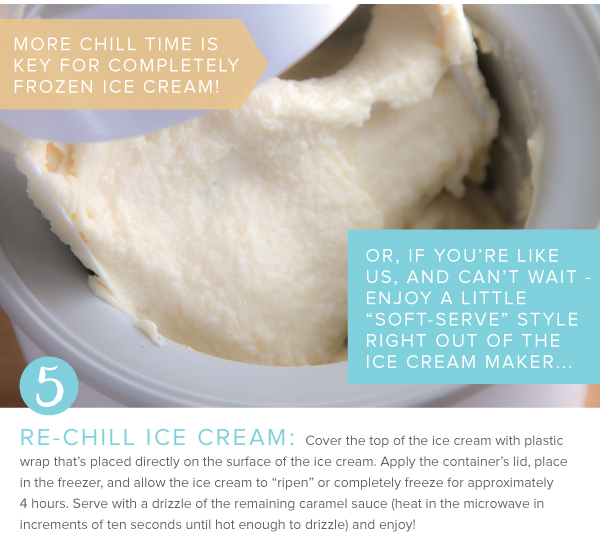 MORE CHILL TIME IS KEY FOR COMPLETELY FROZEN ICE CREAM!

OR, IF YOU'RE LIKE US, AND CAN'T WAIT - ENJOY A LITTLE "SOFT-SERVE" STYLE RIGHT OUT OF THE ICE CREAM MAKER...

5

RE-CHILL ICE CREAM: Cover the top of the ice cream with plastic wrap that's placed directly on the surface of the ice cream. Apply the container's lid, place in the freezer, and allow the ice cream to "ripen" or completely freeze for approximately 4 hours. Serve with a drizzle of the remaining caramel sauce (heat in the microwave in increments of ten seconds until hot enough to drizzle) and enjoy!